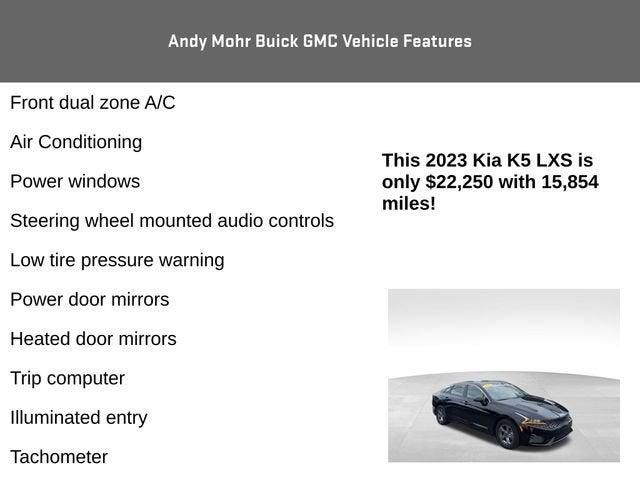 Andy Mohr Buick GMC Vehicle Features

Front dual zone A/C

Air Conditioning

Power windows

Steering wheel mounted audio controls

Low tire pressure warning

Power door mirrors

Heated door mirrors

Trip computer

Illuminated entry

Tachometer

This 2023 Kia K5 LXS is only $22,250 with 15,854 miles!